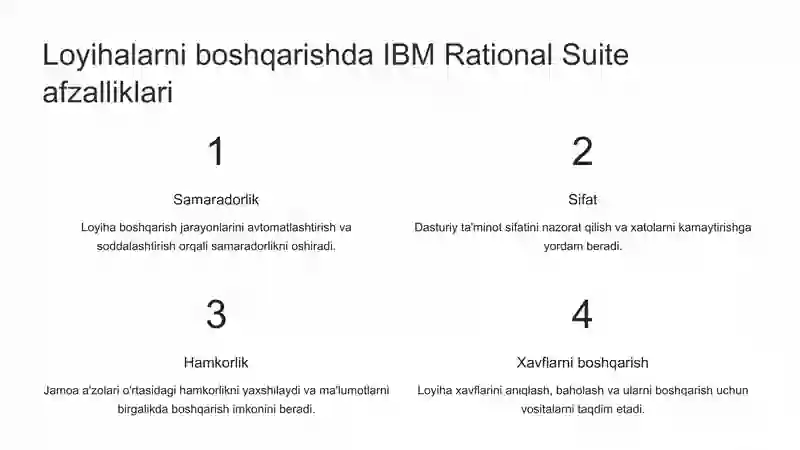 Loyihalarni boshqarishda IBM Rational Suite afzalliklari

1

Samaradorlik

Loyiha boshqarish jarayonlarini avtomatlashtirish va soddalashtirish orqali samaradorlikni oshiradi.

2

Sifat

Dasturiy ta'minot sifatini nazorat qilish va xatolarni kamaytirishga yordam beradi.

3

Hamkorlik

Jamoa a'zolari o'rtasidagi hamkorlikni yaxshilaydi va ma'lumotlarni birgalikda boshqarish imkonini beradi.

4

Xavflarni boshqarish

Loyiha xavflarini aniqlash, baholash va ularni boshqarish uchun vositalarni taqdim etadi.